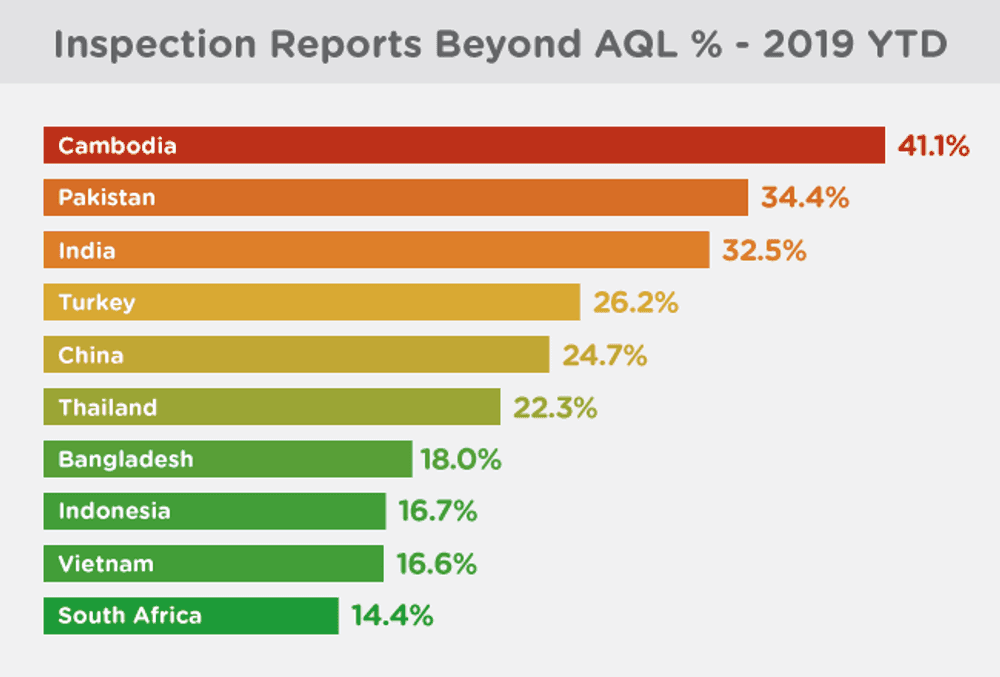 Inspection Reports Beyond AQL % - 2019 YTD

Cambodia 41.1%
Pakistan 34.4%
India 32.5%
Turkey 26.2%
China 24.7%
Thailand 22.3%
Bangladesh 18.0%
Indonesia 16.7%
Vietnam 16.6%
South Africa 14.4%